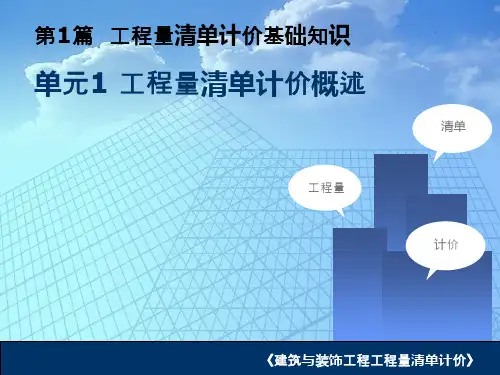 第1篇 工程量清单计价基础知识

单元1 工程量清单计价概述

清单

工程量

计价

《建筑与装饰工程工程量清单计价》